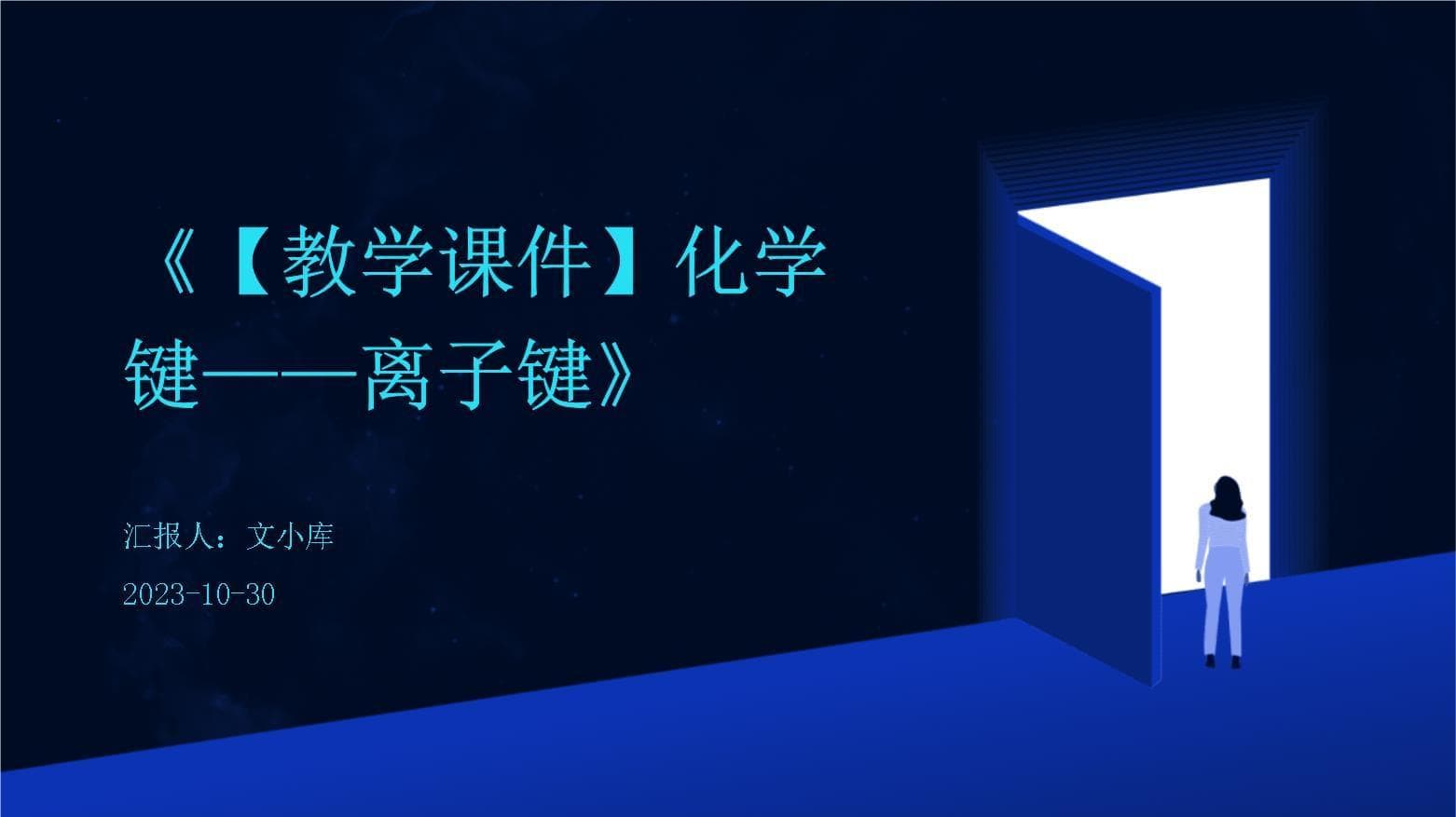 《【教学课件】化学键——离子键》

汇报人：文小库

2023-10-30